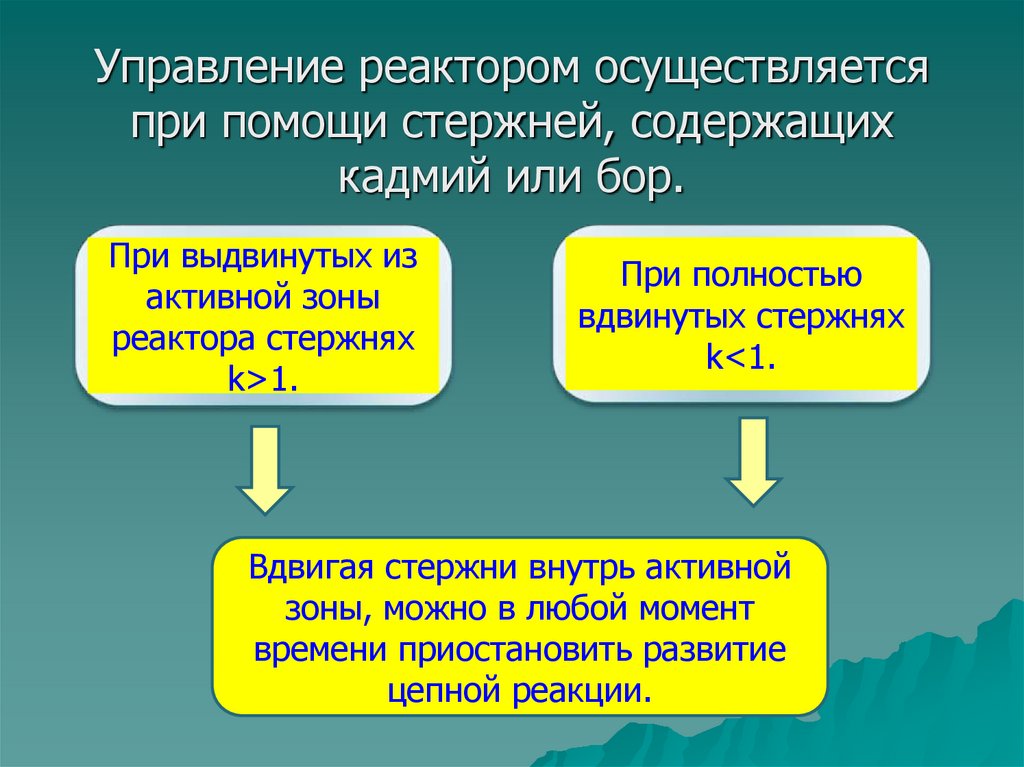 Управление реактором осуществляется при помощи стержней, содержащих кадмий или бор.

При выдвинутых из активной зоны реактора стержнях k>1.

При полностью вдвинутых стержнях k<1.

Вдвигая стержни внутрь активной зоны, можно в любой момент времени приостановить развитие цепной реакции.